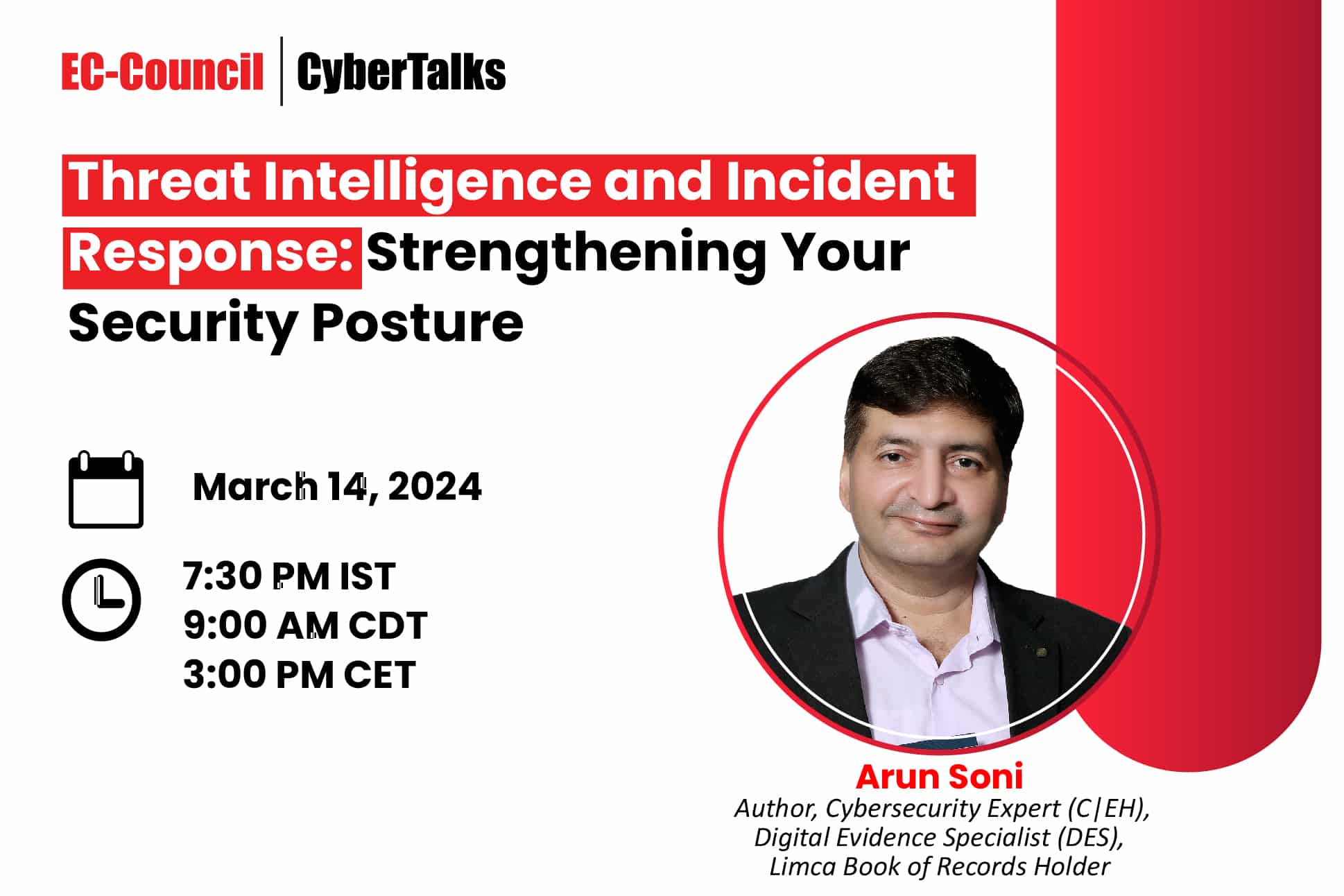 EC-Council | CyberTalks

Threat Intelligence and Incident Response: Strengthening Your Security Posture

March 14, 2024

7:30 PM IST
9:00 AM CDT
3:00 PM CET

Arun Soni
Author, Cybersecurity Expert (C|EH), Digital Evidence Specialist (DES), Limca Book of Records Holder